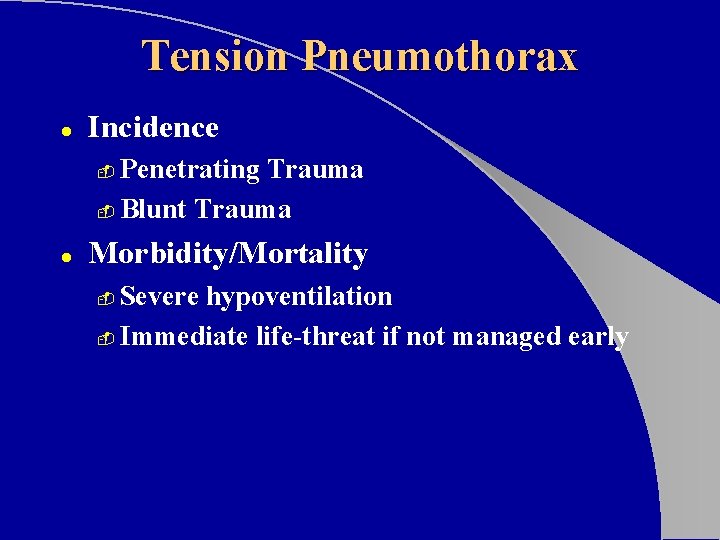 Tension Pneumothorax

- Incidence
  - Penetrating Trauma
  - Blunt Trauma
- Morbidity/Mortality
  - Severe hypoventilation
  - Immediate life-threat if not managed early